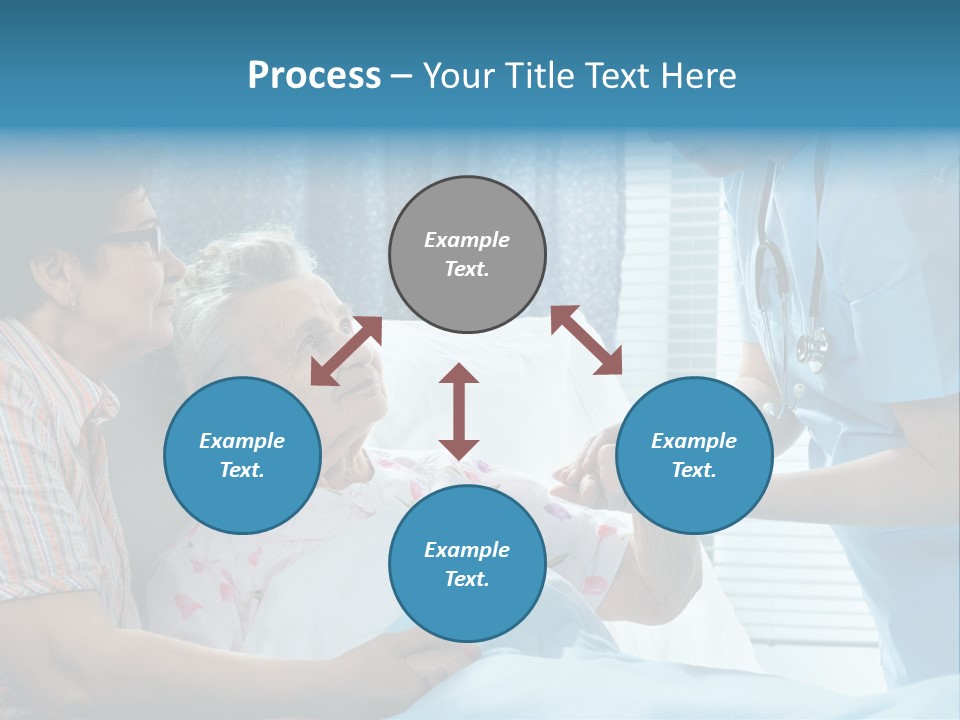 Process – Your Title Text Here

Example Text.

Example Text.

Example Text.

Example Text.